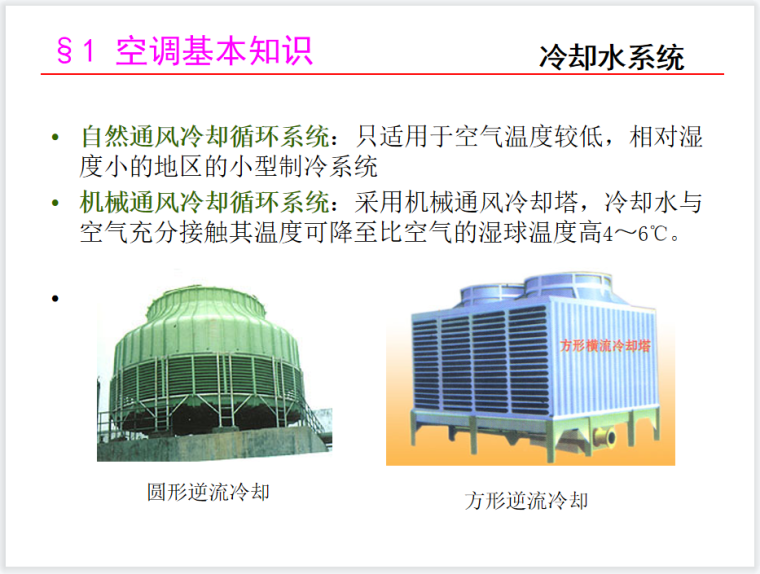 §1 空调基本知识

冷却水系统

• 自然通风冷却循环系统：只适用于空气温度较低，相对湿度小的地区的小型制冷系统

• 机械通风冷却循环系统：采用机械通风冷却塔，冷却水与空气充分接触其温度可降至比空气的湿球温度高4～6℃。

•

方形横流冷却塔

圆形逆流冷却

方形逆流冷却